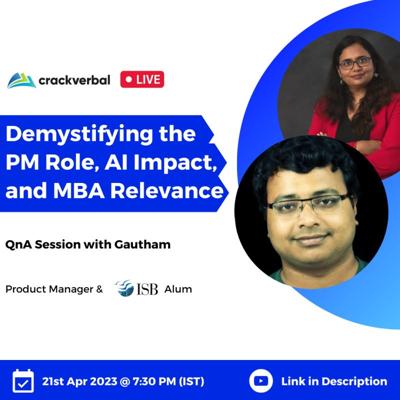 crackverbal LIVE

Demystifying the PM Role, AI Impact, and MBA Relevance

QnA Session with Gautham

Product Manager & ISB Alum

21st Apr 2023 @ 7:30 PM (IST)

Link in Description